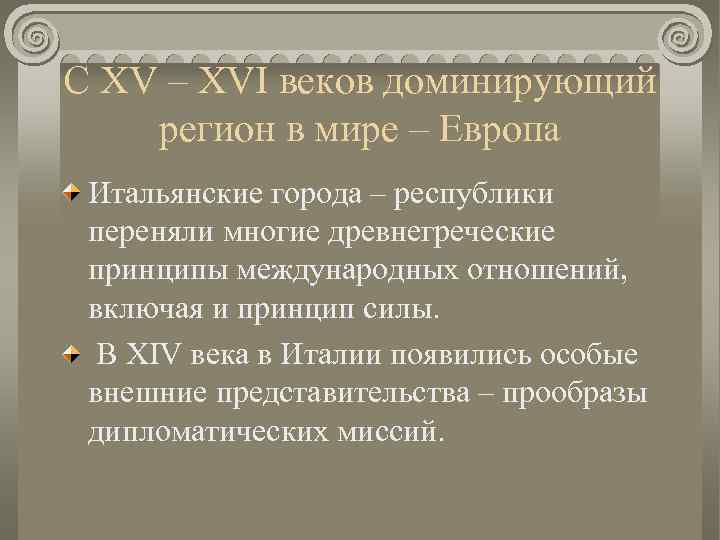 С XV – XVI веков доминирующий регион в мире – Европа

Итальянские города – республики переняли многие древнегреческие принципы международных отношений, включая и принцип силы.

В XIV века в Италии появились особые внешние представительства – прообразы дипломатических миссий.